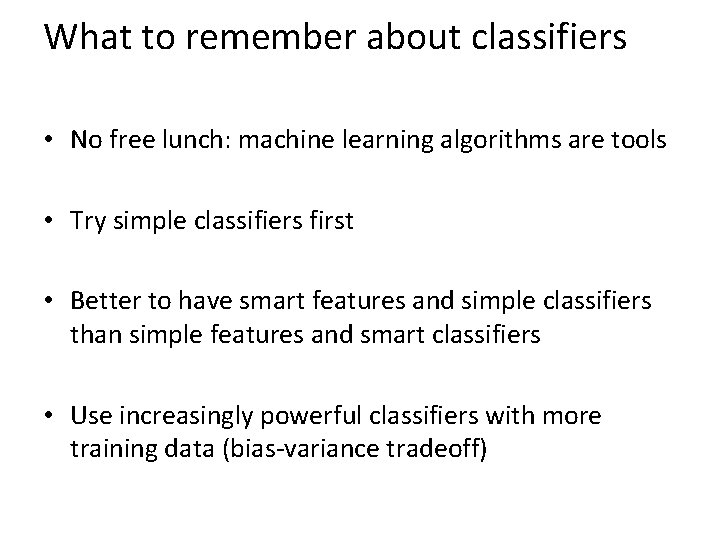 What to remember about classifiers

• No free lunch: machine learning algorithms are tools

• Try simple classifiers first

• Better to have smart features and simple classifiers than simple features and smart classifiers

• Use increasingly powerful classifiers with more training data (bias-variance tradeoff)